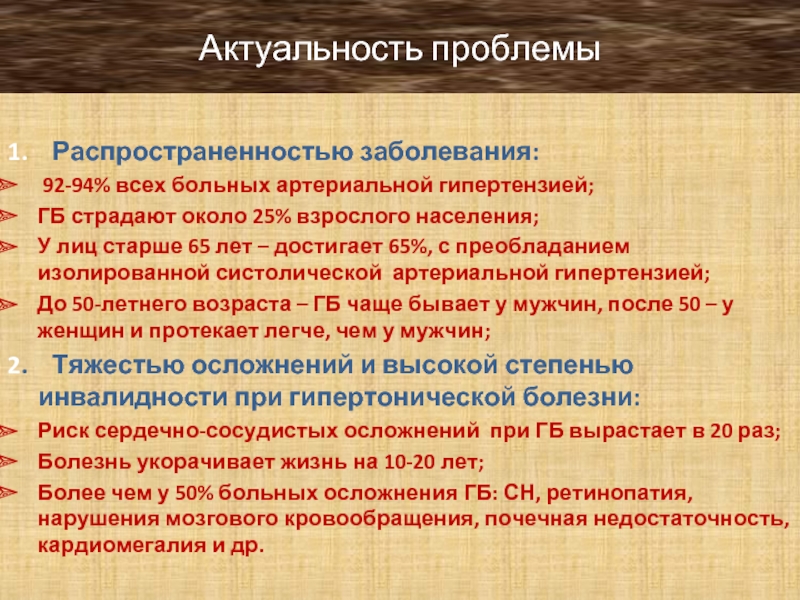 Актуальность проблемы

1. Распространенностью заболевания:
92-94% всех больных артериальной гипертензией;
ГБ страдают около 25% взрослого населения;
У лиц старше 65 лет – достигает 65%, с преобладанием изолированной систолической артериальной гипертензией;
До 50-летнего возраста – ГБ чаще бывает у мужчин, после 50 – у женщин и протекает легче, чем у мужчин;

2. Тяжестью осложнений и высокой степенью инвалидности при гипертонической болезни:
Риск сердечно-сосудистых осложнений при ГБ вырастает в 20 раз;
Болезнь укорачивает жизнь на 10-20 лет;
Более чем у 50% больных осложнения ГБ: СН, ретинопатия, нарушения мозгового кровообращения, почечная недостаточность, кардиомегалия и др.